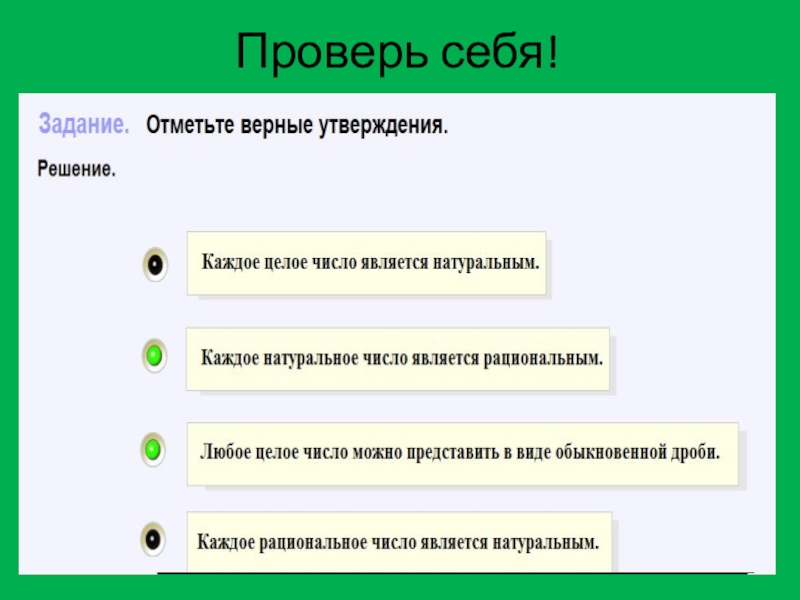 Проверь себя!

Задание. Отметьте верные утверждения.

Решение.

Каждое целое число является натуральным.

Каждое натуральное число является рациональным.

Любое целое число можно представить в виде обыкновенной дроби.

Каждое рациональное число является натуральным.